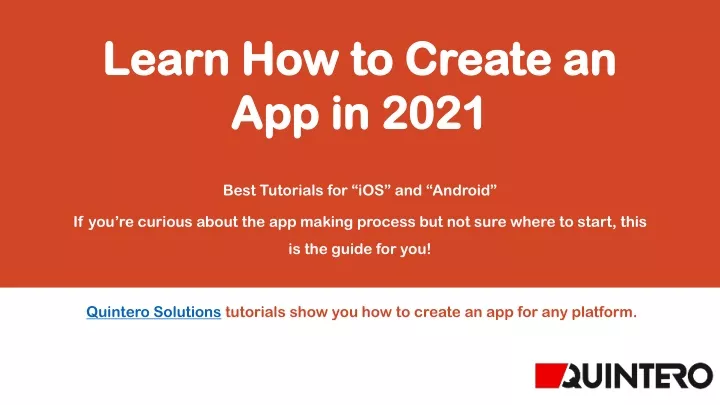 Learn How to Create an App in 2021

Best Tutorials for “iOS” and “Android”

If you’re curious about the app making process but not sure where to start, this is the guide for you!

Quintero Solutions tutorials show you how to create an app for any platform.

QUINTERO